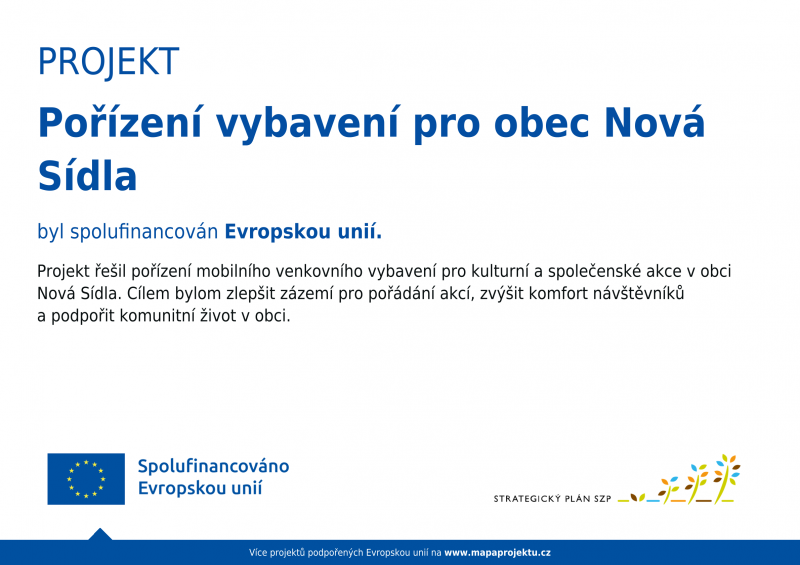 PROJEKT

Pořízení vybavení pro obec Nová Sídla

byl spolufinancován Evropskou unií.

Projekt řešil pořízení mobilního venkovního vybavení pro kulturní a společenské akce v obci Nová Sídla. Cílem bylom zlepšit zázemí pro pořádání akcí, zvýšit komfort návštěvníků a podpořit komunitní život v obci.

Spolufinancováno Evropskou unií

STRATEGICKÝ PLÁN SZP

Více projektů podpořených Evropskou unií na www.mapaprojektu.cz